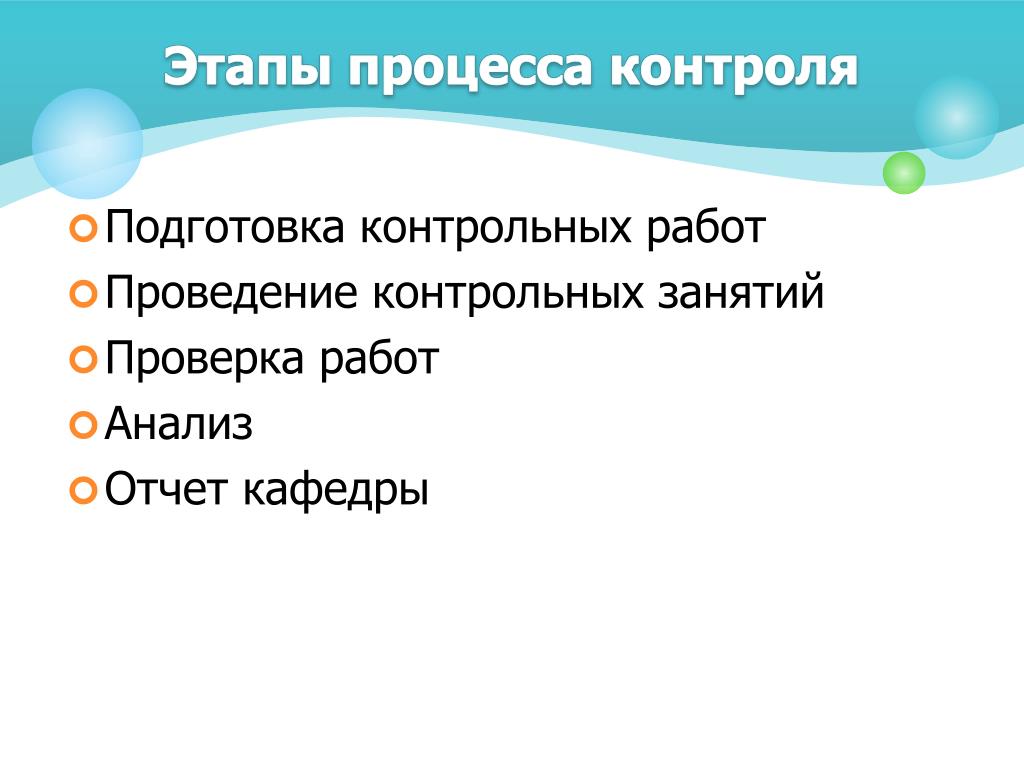 Этапы процесса контроля

Подготовка контрольных работ
Проведение контрольных занятий
Проверка работ
Анализ
Отчет кафедры